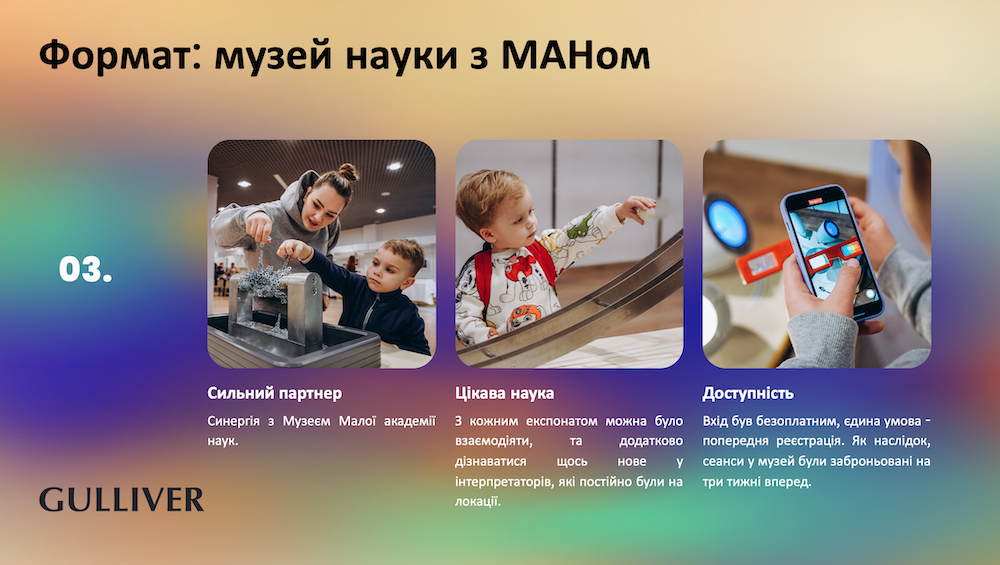 Формат: музей науки з МАНом

03.

Сильний партнер

Синергія з Музеєм Малої академії наук.

Цікава наука

З кожним експонатом можна було взаємодіяти, та додатково дізнаватися щось нове у інтерпретаторів, які постійно були на локації.

Доступність

Вхід був безоплатним, єдина умова - попередня реєстрація. Як наслідок, сеанси у музей були заброньовані на три тижні вперед.

GULLIVER